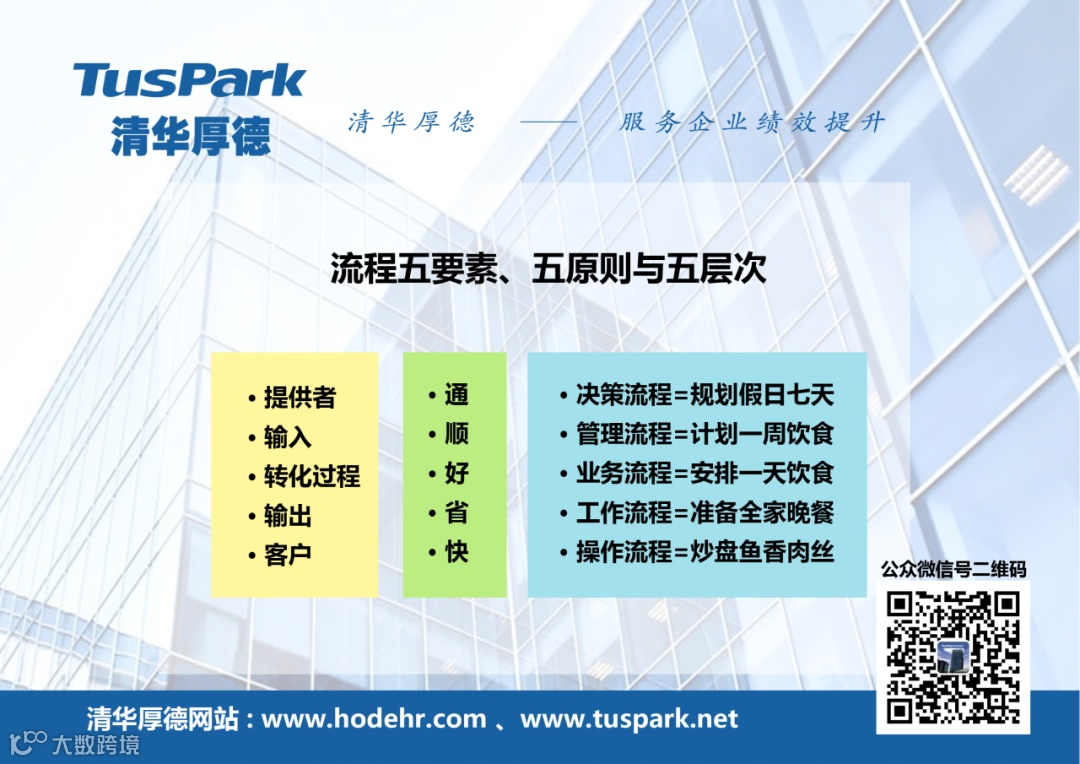 TusPark
清华厚德

清华厚德 —— 服务企业绩效提升

流程五要素、五原则与五层次

• 提供者
• 输入
• 转化过程
• 输出
• 客户

• 通
• 顺
• 好
• 省
• 快

• 决策流程=规划假日七天
• 管理流程=计划一周饮食
• 业务流程=安排一天饮食
• 工作流程=准备全家晚餐
• 操作流程=炒盘鱼香肉丝

公众微信号二维码

清华厚德网站：www.hodehr.com 、www.tuspark.net

大数跨境